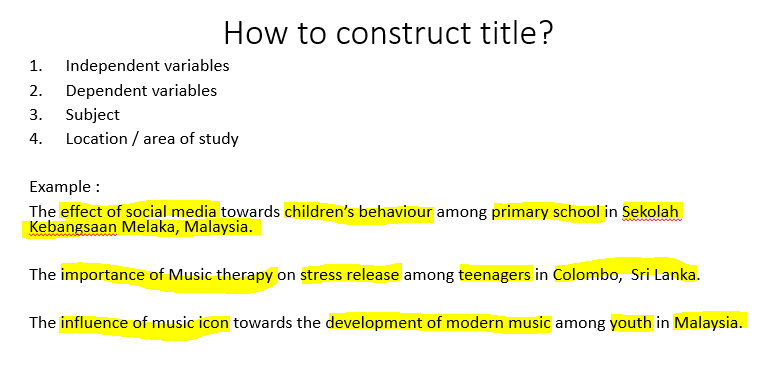 How to construct title?

1. Independent variables
2. Dependent variables
3. Subject
4. Location / area of study

Example :
The effect of social media towards children's behaviour among primary school in Sekolah Kebangsaan Melaka, Malaysia.

The importance of Music therapy on stress release among teenagers in Colombo, Sri Lanka.

The influence of music icon towards the development of modern music among youth in Malaysia.